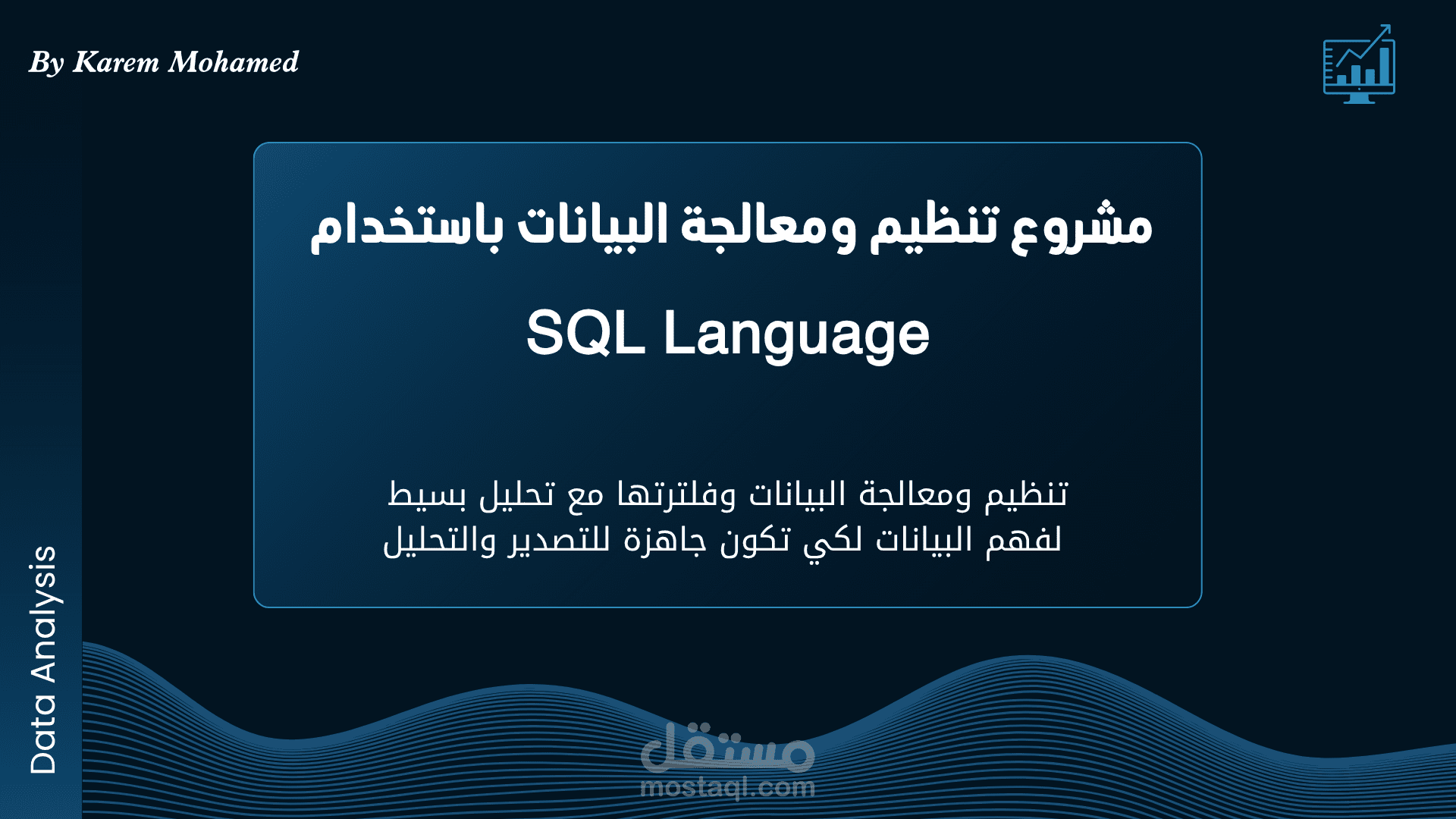 By Karem Mohamed

مشروع تنظيم ومعالجة البيانات باستخدام

SQL Language

تنظيم ومعالجة البيانات وفلترتها مع تحليل بسيط لفهم البيانات لكي تكون جاهزة للتصدير والتحليل

Data Analysis

مستقل
mostaql.com